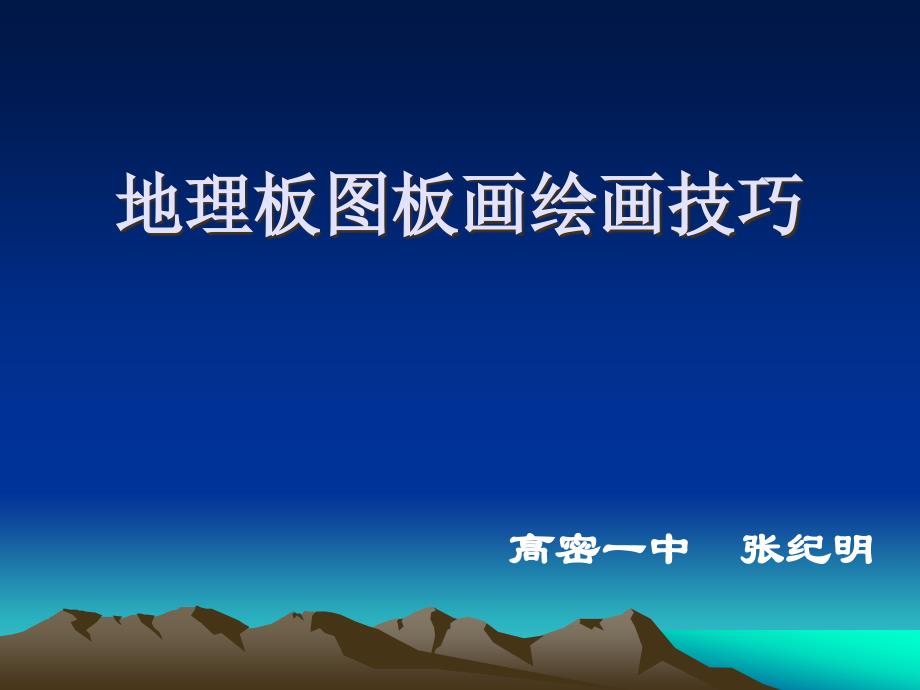 地理板图板画绘画技巧

高密一中　张纪明